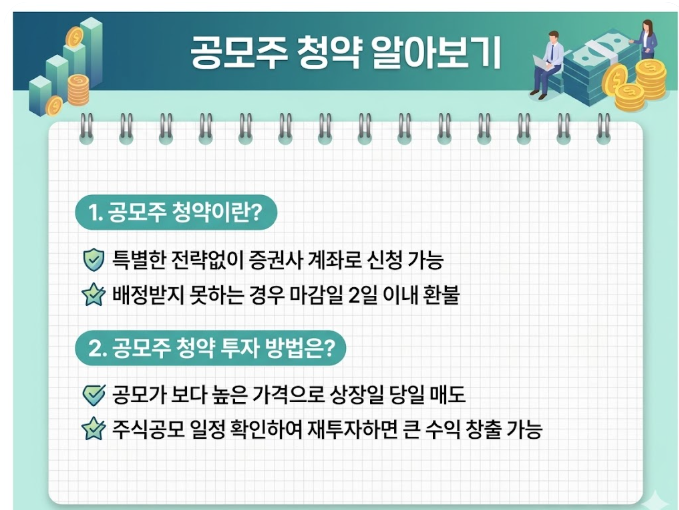 공모주 청약 알아보기

1. 공모주 청약이란?

특별한 전략없이 증권사 계좌로 신청 가능

배정받지 못하는 경우 마감일 2일 이내 환불

2. 공모주 청약 투자 방법은?

공모가 보다 높은 가격으로 상장일 당일 매도

주식공모 일정 확인하여 재투자하면 큰 수익 창출 가능